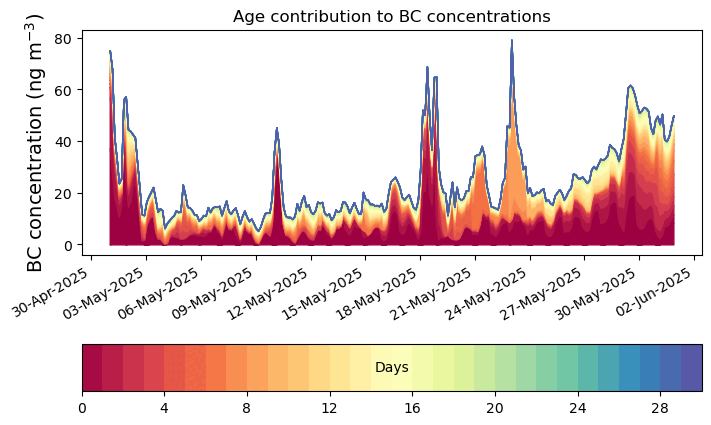 Age contribution to BC concentrations

BC concentration (ng m$^{-3}$)

80
60
40
20
0

30-Apr-2025
03-May-2025
06-May-2025
09-May-2025
12-May-2025
15-May-2025
18-May-2025
21-May-2025
24-May-2025
27-May-2025
30-May-2025
02-Jun-2025

Days

0
4
8
12
16
20
24
28